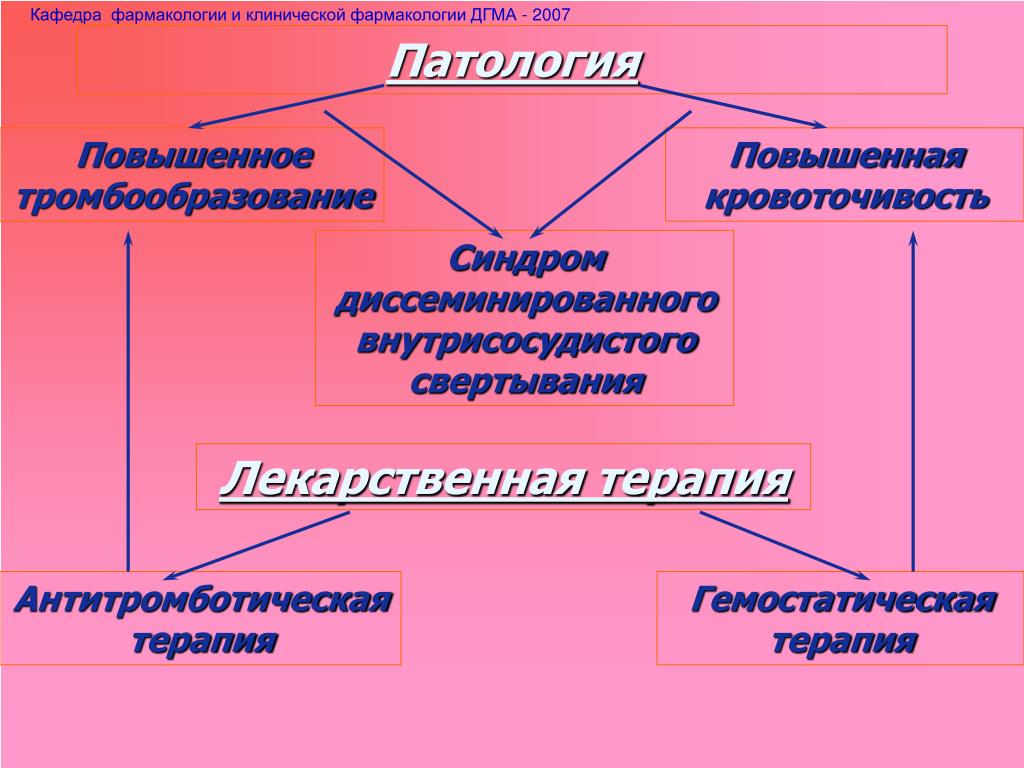 Кафедра фармакологии и клинической фармакологии ДГМА - 2007

Патология

Повышенное тромбообразование

Повышенная кровоточивость

Синдром диссеминированного внутрисосудистого свертывания

Лекарственная терапия

Антитромботическая терапия

Гемостатическая терапия